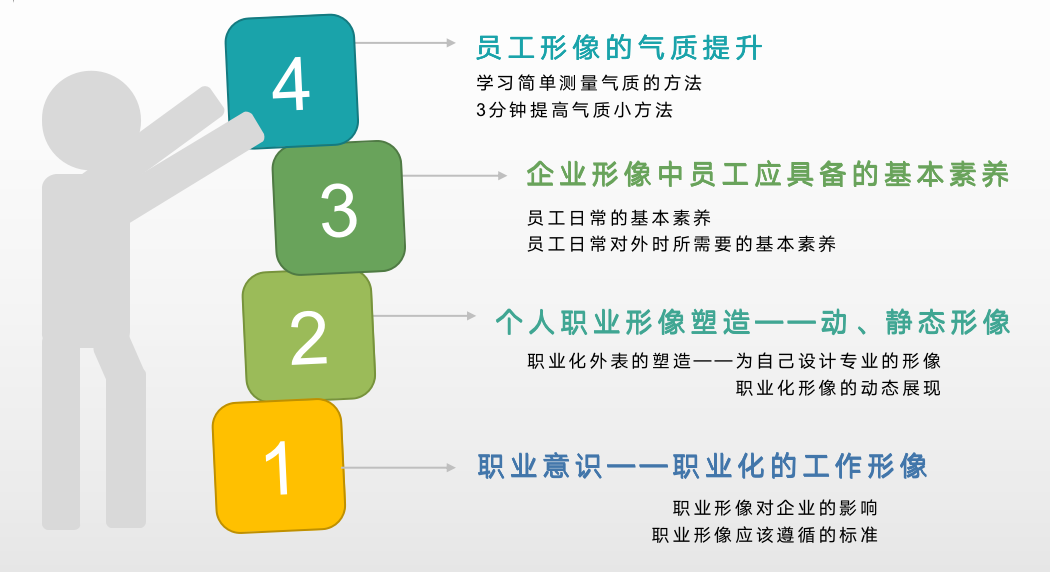 4

员工形像的气质提升

学习简单测量气质的方法
3分钟提高气质小方法

3

企业形像中员工应具备的基本素养

员工日常的基本素养
员工日常对外时所需要的基本素养

2

个人职业形像塑造——动、静态形像

职业化外表的塑造——为自己设计专业的形像
职业化形像的动态展现

1

职业意识——职业化的工作形像

职业形像对企业的影响
职业形像应该遵循的标准